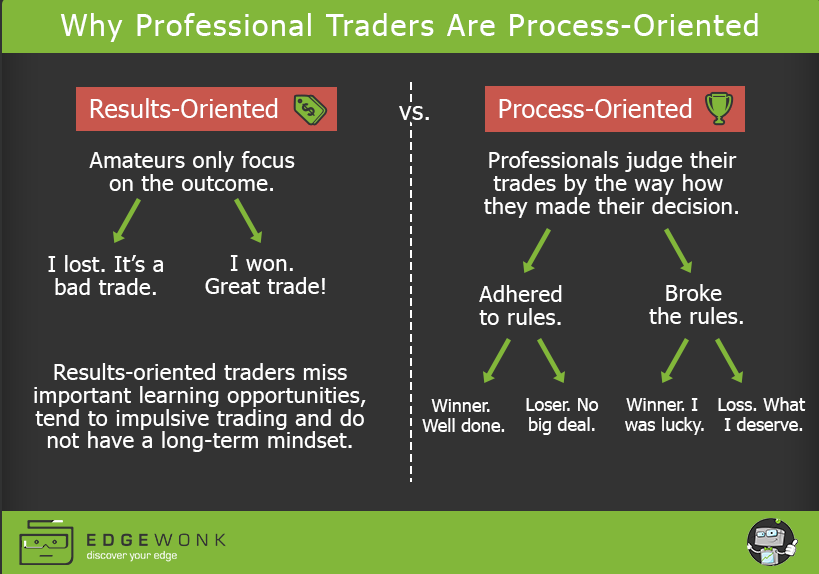 Why Professional Traders Are Process-Oriented

Results-Oriented

Amateurs only focus on the outcome.

I lost. It's a bad trade.

I won. Great trade!

Results-oriented traders miss important learning opportunities, tend to impulsive trading and do not have a long-term mindset.

vs.

Process-Oriented

Professionals judge their trades by the way how they made their decision.

Adhered to rules.

Broke the rules.

Winner. Well done.

Loser. No big deal.

Winner. I was lucky.

Loss. What I deserve.

EDGEWONK
discover your edge